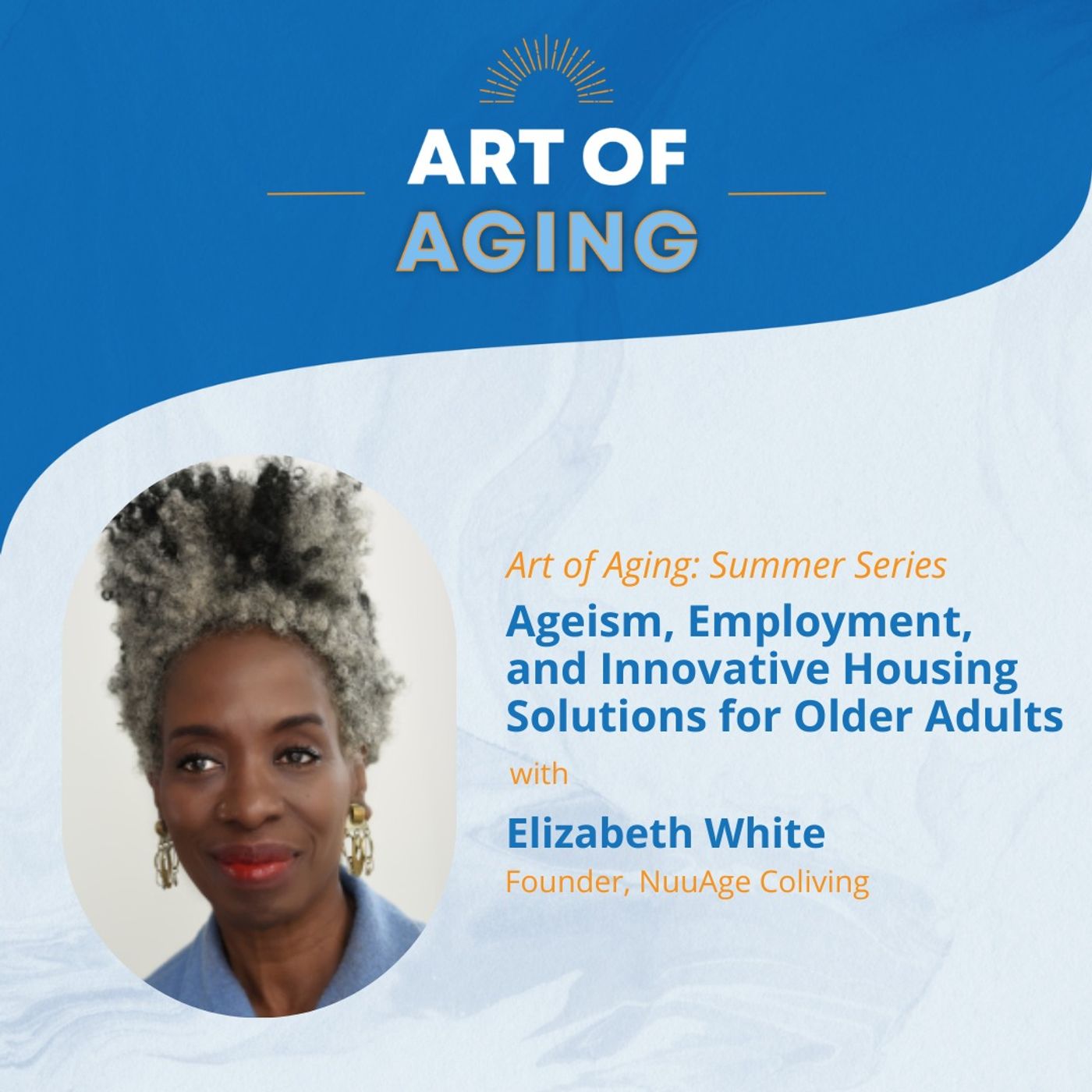 ART OF
AGING

Art of Aging: Summer Series

Ageism, Employment, and Innovative Housing Solutions for Older Adults

with

Elizabeth White

Founder, NuuAge Coliving